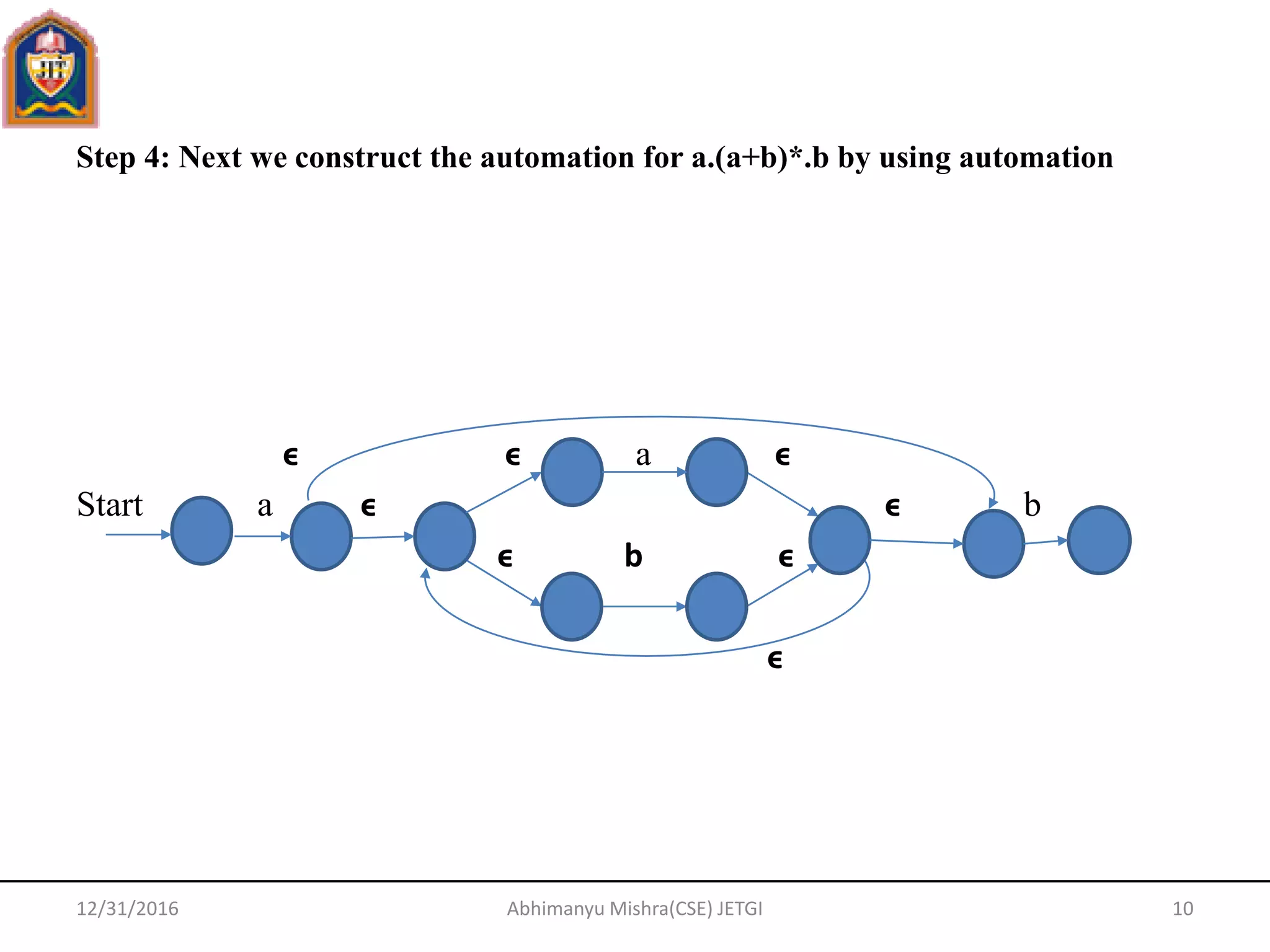 JIT

Step 4: Next we construct the automation for a.(a+b)*.b by using automation

ϵ
ϵ a ϵ
Start a ϵ ϵ b
ϵ b ϵ
ϵ

12/31/2016 Abhimanyu Mishra(CSE) JETGI 10